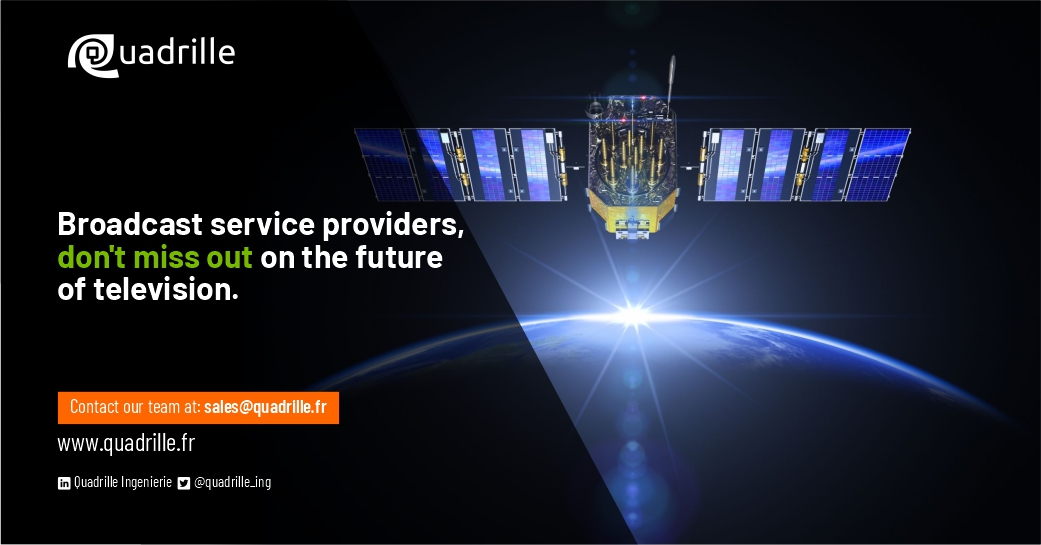 Quadrille

Broadcast service providers, don't miss out on the future of television.

Contact our team at: sales@quadrille.fr

www.quadrille.fr

Quadrille Ingenierie @quadrille_ing